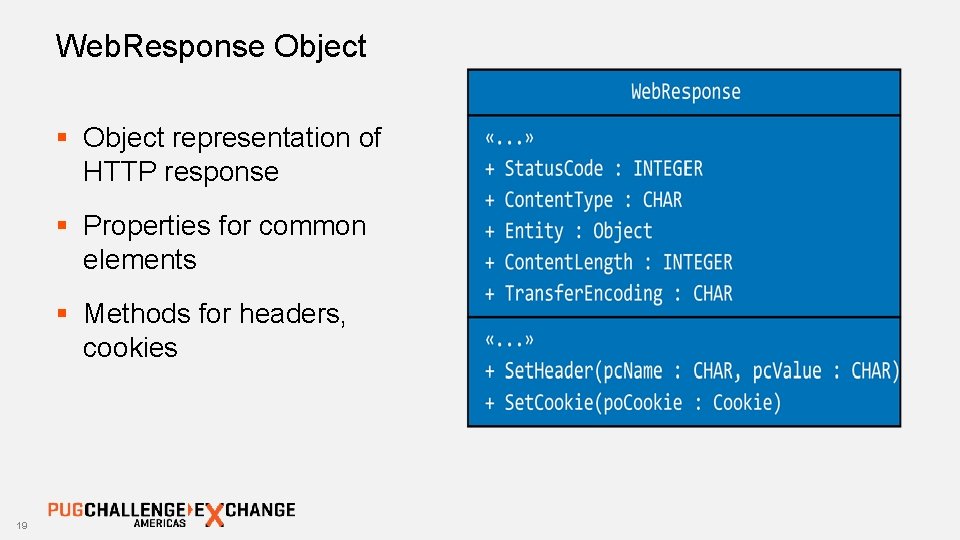 WebResponse Object

▪ Object representation of HTTP response

▪ Properties for common elements

▪ Methods for headers, cookies

WebResponse

«...»
+ StatusCode : INTEGER
+ ContentType : CHAR
+ Entity : Object
+ ContentLength : INTEGER
+ TransferEncoding : CHAR

«...»
+ SetHeader(pcName : CHAR, pcValue : CHAR)
+ SetCookie(poCookie : Cookie)

19

PUGCHALLENGE EXCHANGE
AMERICAS